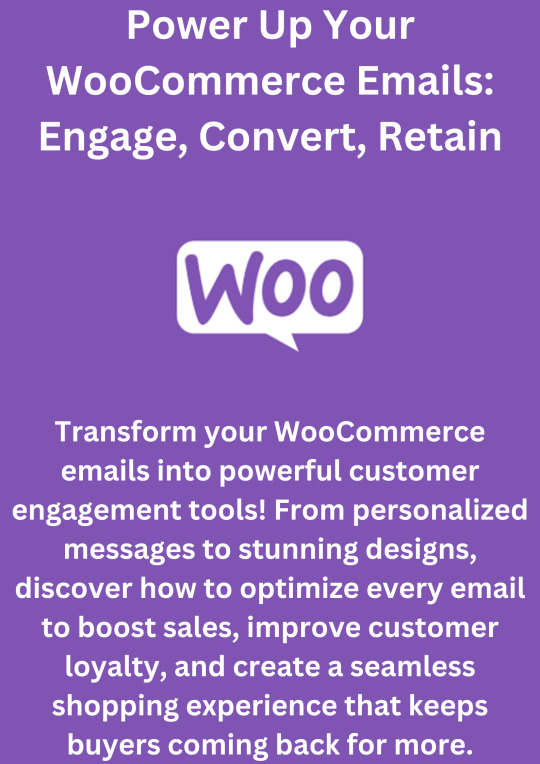 Power Up Your WooCommerce Emails: Engage, Convert, Retain

Woo

Transform your WooCommerce emails into powerful customer engagement tools! From personalized messages to stunning designs, discover how to optimize every email to boost sales, improve customer loyalty, and create a seamless shopping experience that keeps buyers coming back for more.